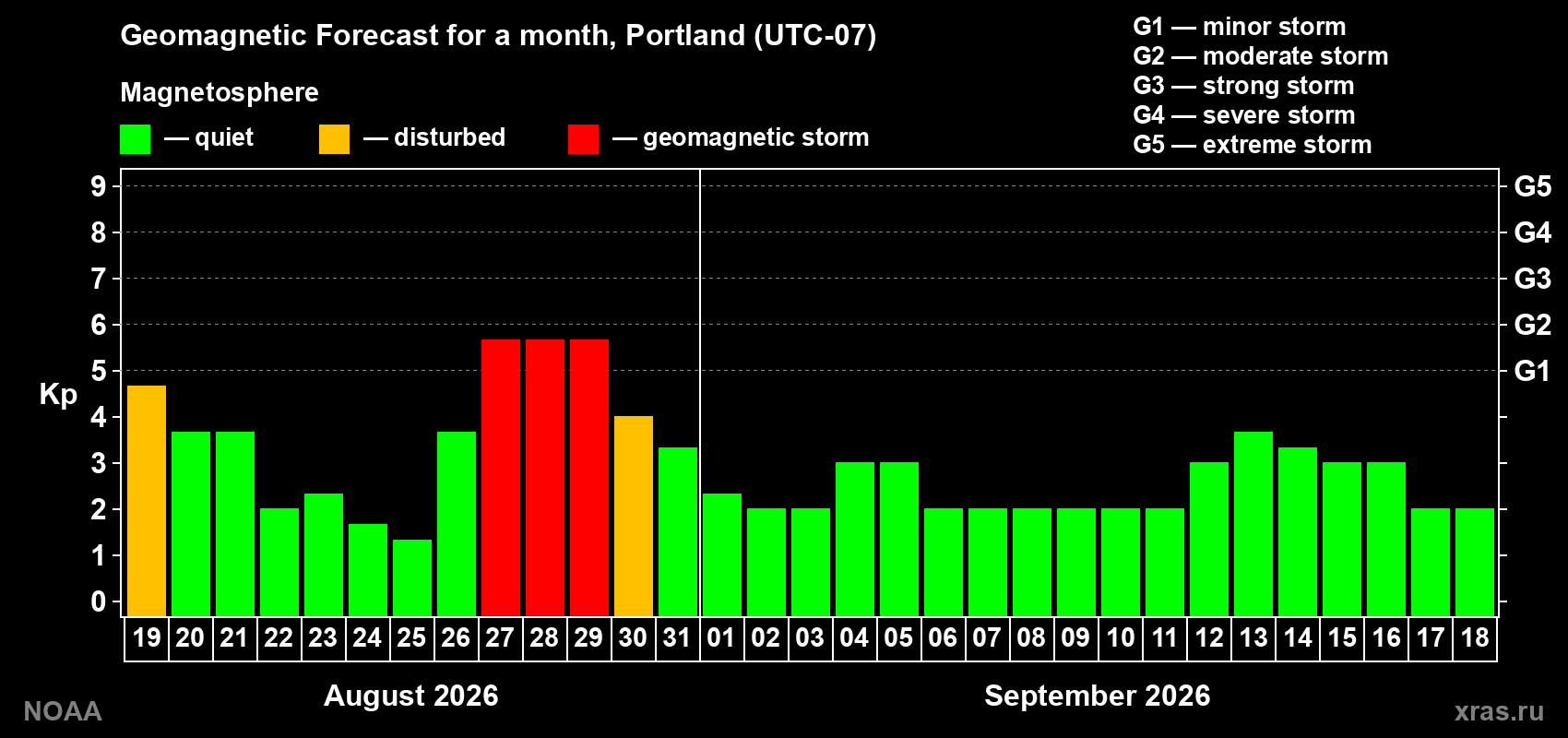 Geomagnetic Forecast for a month, Portland (UTC-07)

Magnetosphere

— quiet — disturbed — geomagnetic storm

G1 — minor storm
G2 — moderate storm
G3 — strong storm
G4 — severe storm
G5 — extreme storm

Kp

9
8
7
6
5
4
3
2
1
0

G5
G4
G3
G2
G1

19 20 21 22 23 24 25 26 27 28 29 30 31 01 02 03 04 05 06 07 08 09 10 11 12 13 14 15 16 17 18

August 2026

September 2026

NOAA

xras.ru